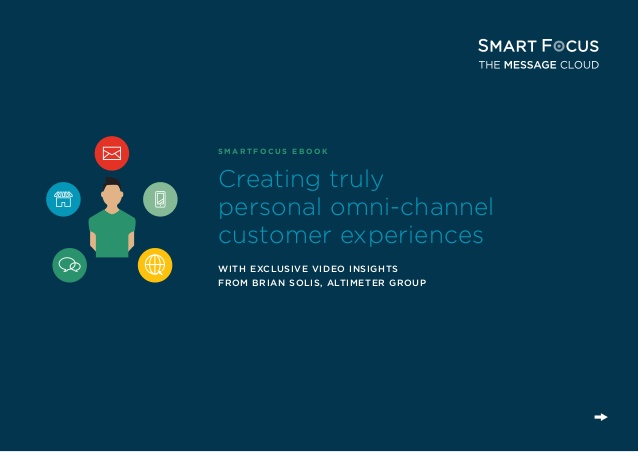 SMART FOCUS
THE MESSAGE CLOUD

SMARTFOCUS EBOOK

Creating truly personal omni-channel customer experiences

WITH EXCLUSIVE VIDEO INSIGHTS FROM BRIAN SOLIS, ALTIMETER GROUP